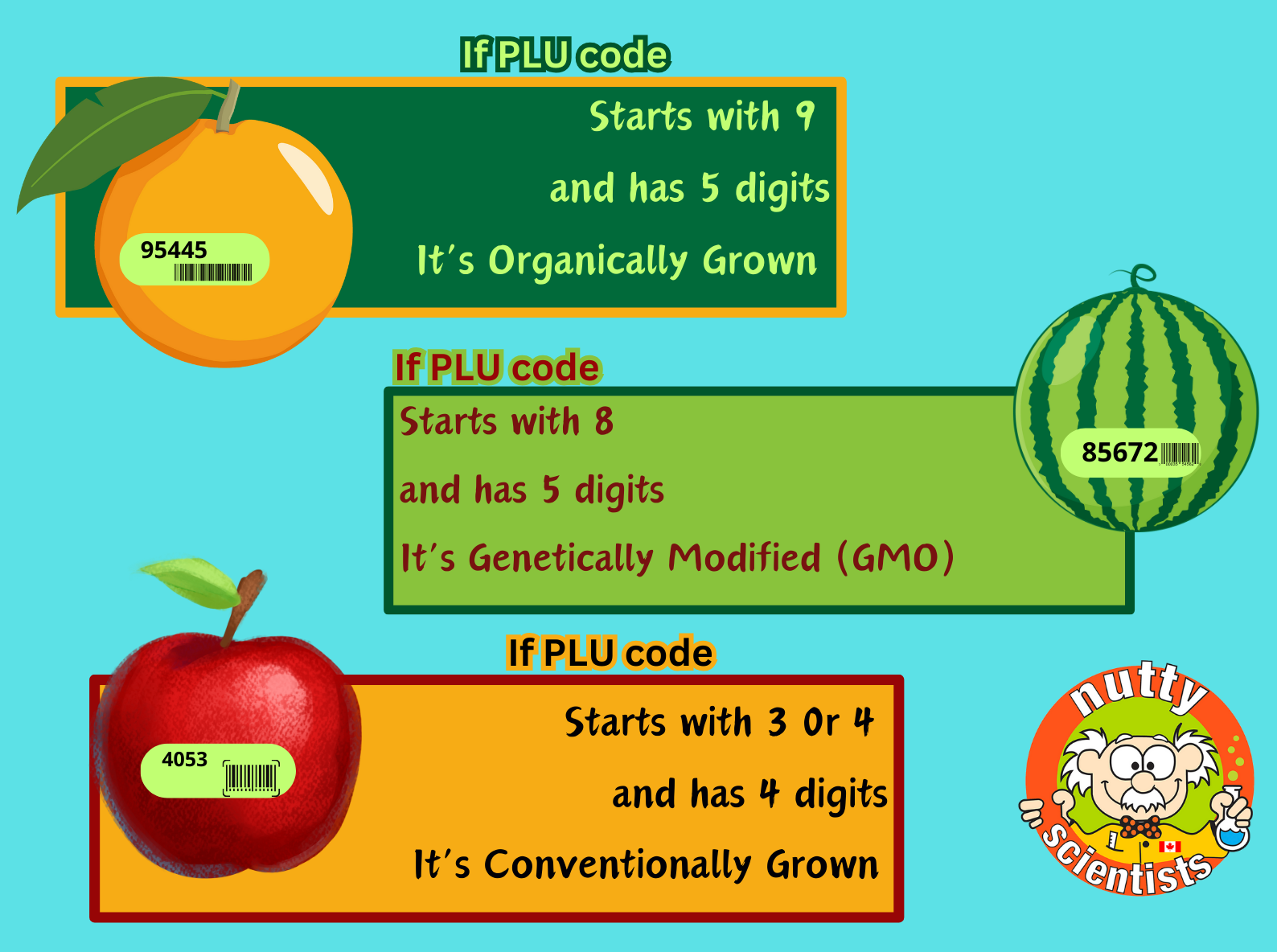 If PLU code

Starts with 9

and has 5 digits

It's Organically Grown

95445

If PLU code

Starts with 8

and has 5 digits

It's Genetically Modified (GMO)

85672

If PLU code

Starts with 3 Or 4

and has 4 digits

It's Conventionally Grown

4053

nutty scientists